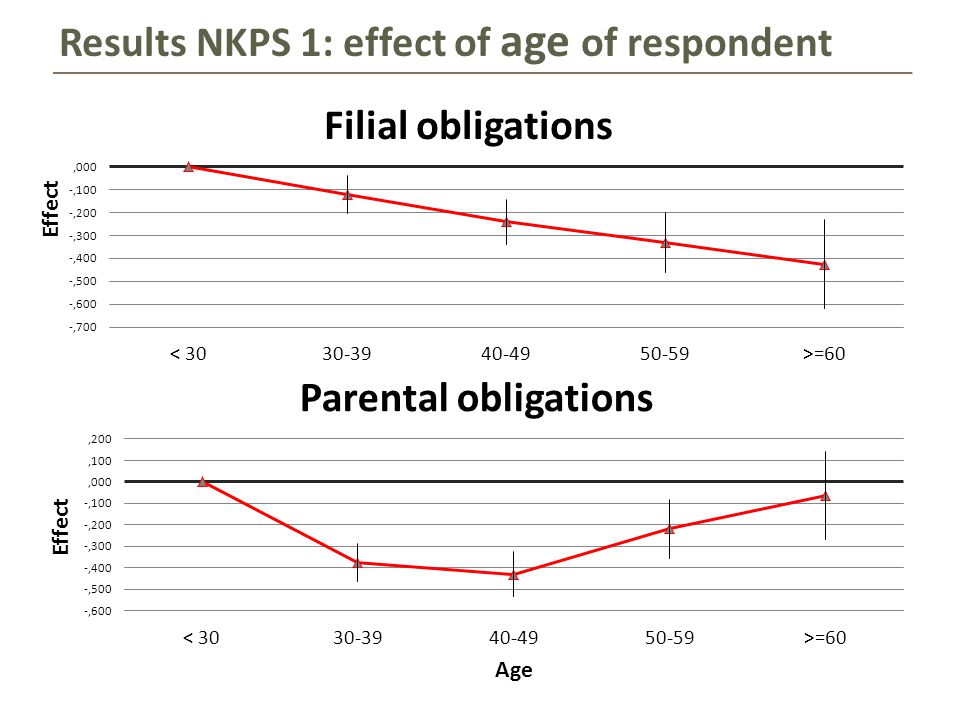 Results NKPS 1: effect of age of respondent

Filial obligations

Effect

,000
-,100
-,200
-,300
-,400
-,500
-,600
-,700

< 30
30-39
40-49
50-59
>=60

Parental obligations

Effect

,200
,100
,000
-,100
-,200
-,300
-,400
-,500
-,600

< 30
30-39
40-49
50-59
>=60

Age